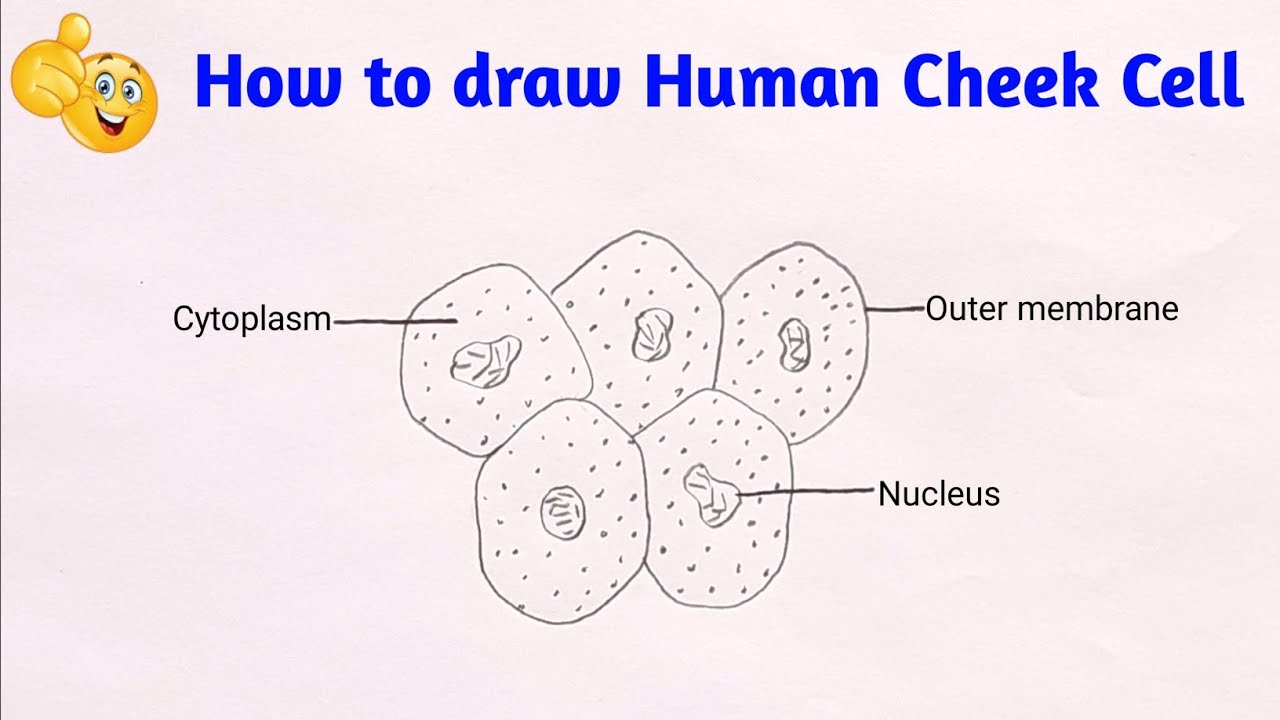 How to draw Human Cheek Cell

Cytoplasm

Outer membrane

Nucleus